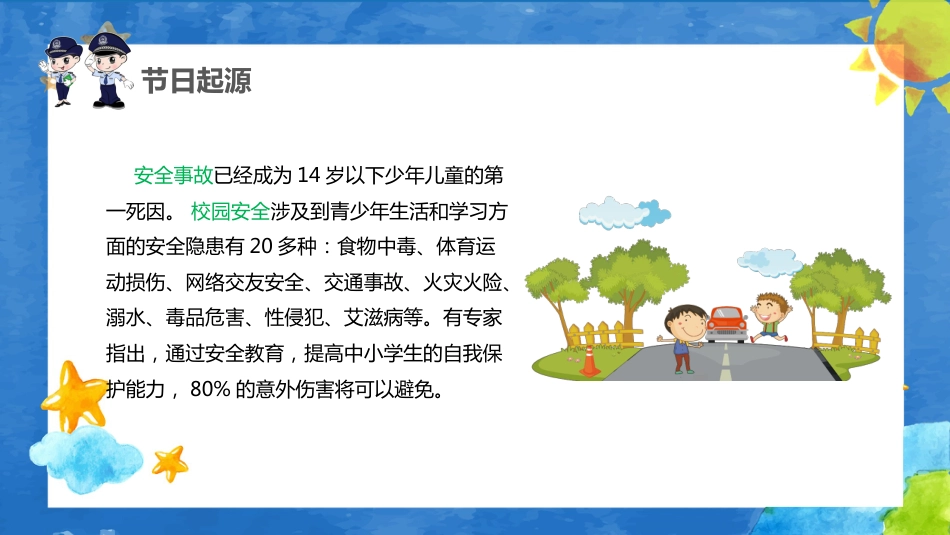 节日起源

安全事故已经成为 14 岁以下少年儿童的第一死因。 校园安全涉及到青少年生活和学习方面的安全隐患有 20 多种：食物中毒、体育运动损伤、网络交友安全、交通事故、火灾火险、溺水、毒品危害、性侵犯、艾滋病等。有专家指出，通过安全教育，提高中小学生的自我保护能力， 80% 的意外伤害将可以避免。